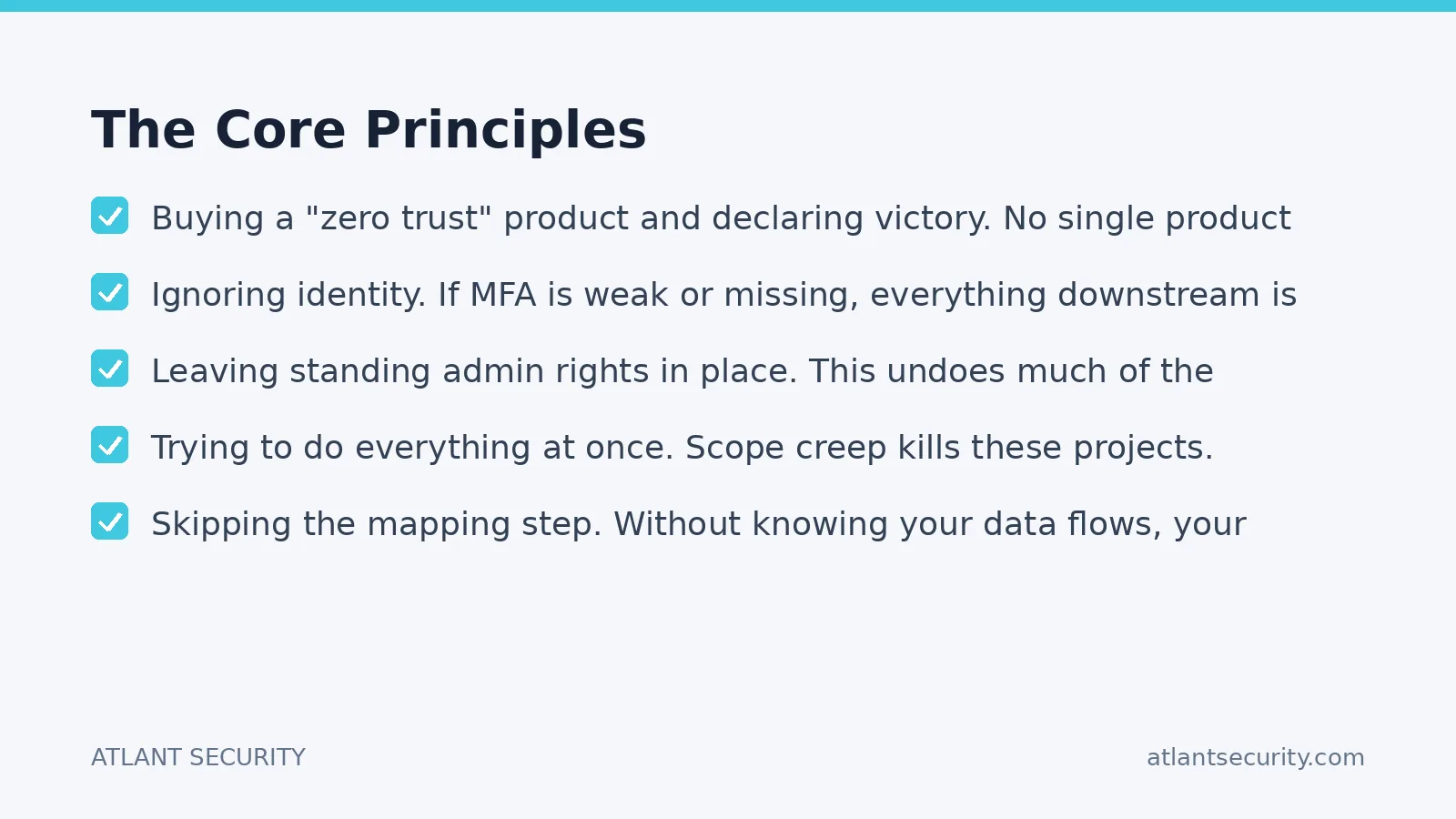 The Core Principles

Buying a "zero trust" product and declaring victory. No single product

Ignoring identity. If MFA is weak or missing, everything downstream is

Leaving standing admin rights in place. This undoes much of the

Trying to do everything at once. Scope creep kills these projects.

Skipping the mapping step. Without knowing your data flows, your

ATLANT SECURITY

atlantsecurity.com